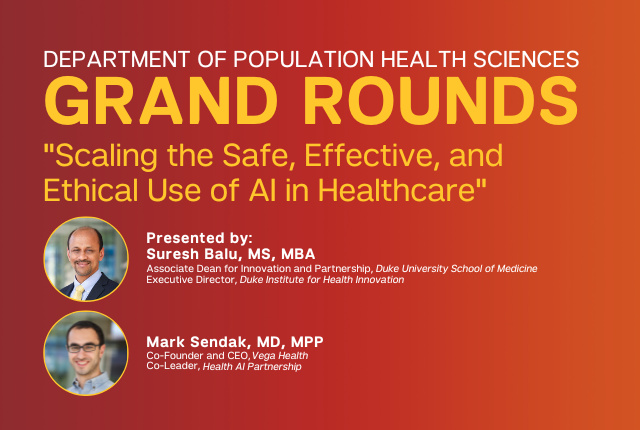 DEPARTMENT OF POPULATION HEALTH SCIENCES
GRAND ROUNDS
"Scaling the Safe, Effective, and Ethical Use of AI in Healthcare"

Presented by:
Suresh Balu, MS, MBA
Associate Dean for Innovation and Partnership, Duke University School of Medicine
Executive Director, Duke Institute for Health Innovation

Mark Sendak, MD, MPP
Co-Founder and CEO, Vega Health
Co-Leader, Health AI Partnership